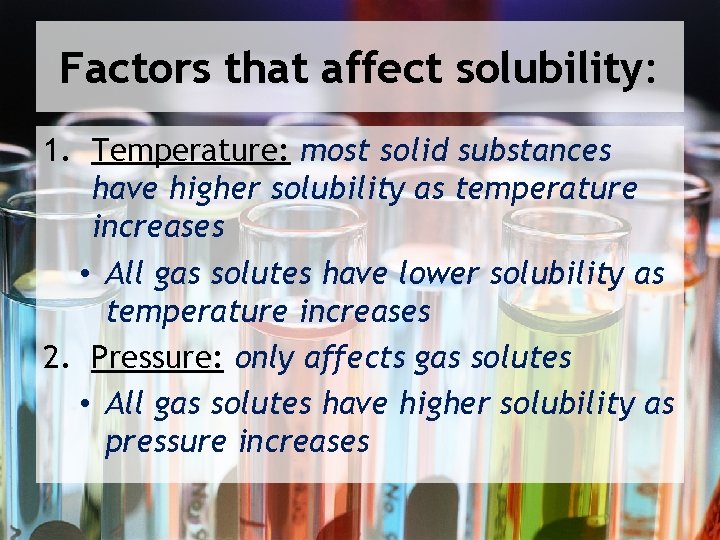 Factors that affect solubility:

1. Temperature: most solid substances have higher solubility as temperature increases

• All gas solutes have lower solubility as temperature increases

2. Pressure: only affects gas solutes

• All gas solutes have higher solubility as pressure increases